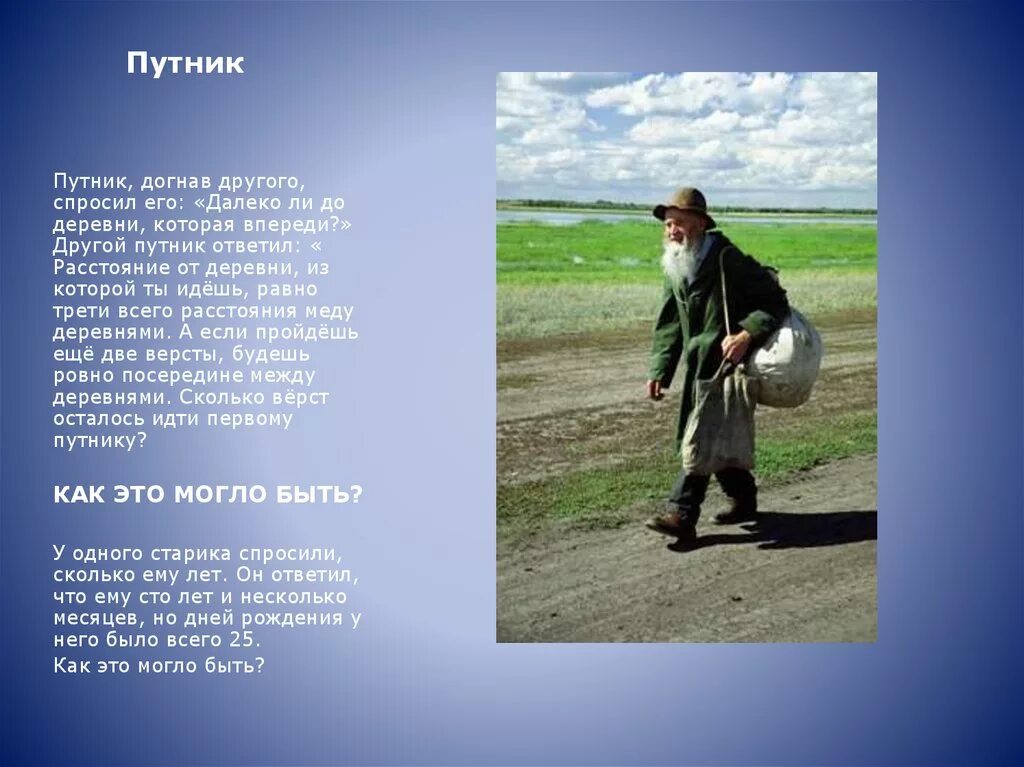 Путник

Путник, догнав другого, спросил его: «Далеко ли до деревни, которая впереди?» Другой путник ответил: « Расстояние от деревни, из которой ты идёшь, равно трети всего расстояния меду деревнями. А если пройдёшь ещё две версты, будешь ровно посередине между деревнями. Сколько вёрст осталось идти первому путнику?

КАК ЭТО МОГЛО БЫТЬ?

У одного старика спросили, сколько ему лет. Он ответил, что ему сто лет и несколько месяцев, но дней рождения у него было всего 25.

Как это могло быть?